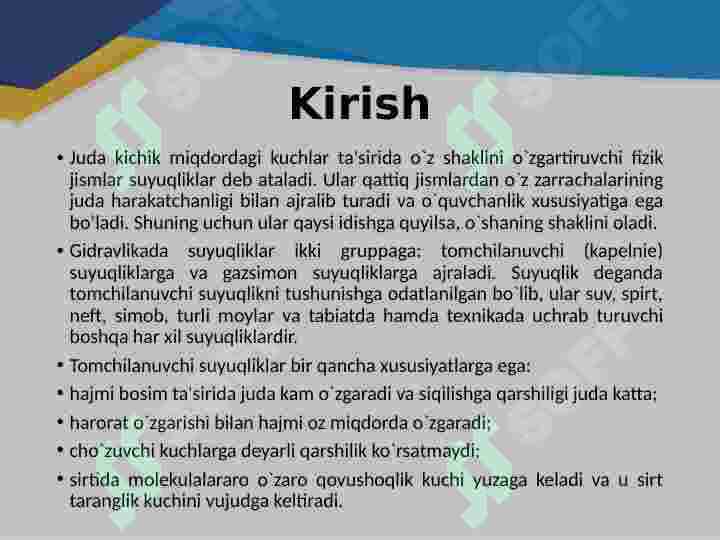 Kirish

• Juda kichik miqdordagi kuchlar ta'sirida o`z shaklini o`zgartiruvchi fizik jismlar suyuqliklar deb ataladi. Ular qattiq jismlardan o`z zarrachalarining juda harakatchanligi bilan ajralib turadi va o`quvchanlik xususiyatiga ega bo`ladi. Shuning uchun ular qaysi idishga quyilsa, o`shaning shaklini oladi.

• Gidravlikada suyuqliklar ikki gruppaga: tomchilanuvchi (kapelnie) suyuqliklarga va gazsimon suyuqliklarga ajraladi. Suyuqlik deganda tomchilanuvchi suyuqlikni tushunishga odatlanilgan bo`lib, ular suv, spirt, neft, simob, turli moylar va tabiatda hamda texnikada uchrab turuvchi boshqa har xil suyuqliklardir.

• Tomchilanuvchi suyuqliklar bir qancha xususiyatlarga ega:

• hajmi bosim ta'sirida juda kam o`zgaradi va siqilishga qarshiligi juda katta;

• harorat o`zgarishi bilan hajmi oz miqdorda o`zgaradi;

• cho`zuvchi kuchlarga deyarli qarshilik ko`rsatmaydi;

• sirtida molekulalararo o`zaro qovushoqlik kuchi yuzaga keladi va u sirt taranglik kuchini vujudga keltiradi.